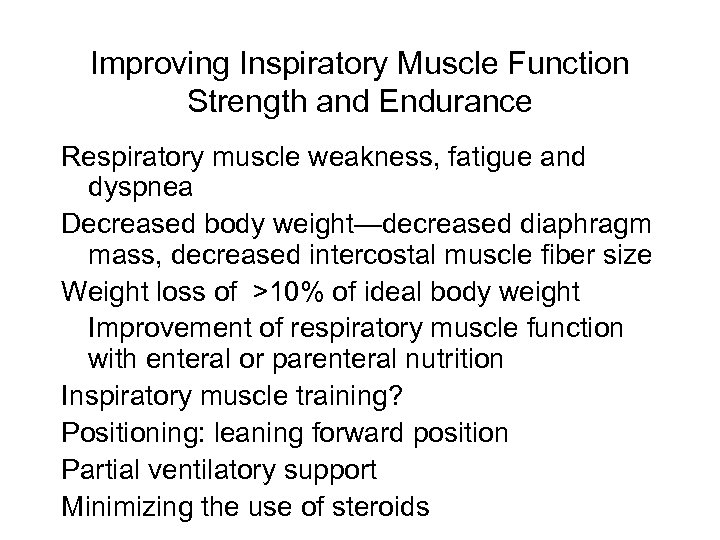 Improving Inspiratory Muscle Function Strength and Endurance

Respiratory muscle weakness, fatigue and dyspnea

Decreased body weight—decreased diaphragm mass, decreased intercostal muscle fiber size

Weight loss of >10% of ideal body weight

Improvement of respiratory muscle function with enteral or parenteral nutrition

Inspiratory muscle training?

Positioning: leaning forward position

Partial ventilatory support

Minimizing the use of steroids